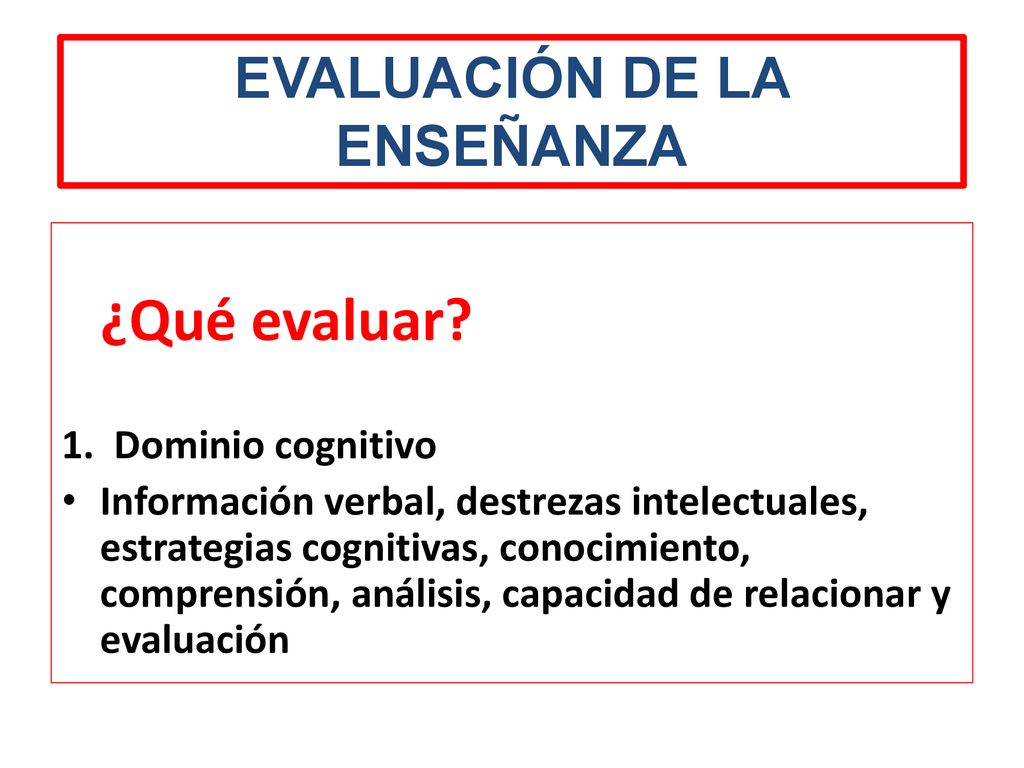 EVALUACIÓN DE LA ENSEÑANZA

¿Qué evaluar?

1. Dominio cognitivo

• Información verbal, destrezas intelectuales, estrategias cognitivas, conocimiento, comprensión, análisis, capacidad de relacionar y evaluación